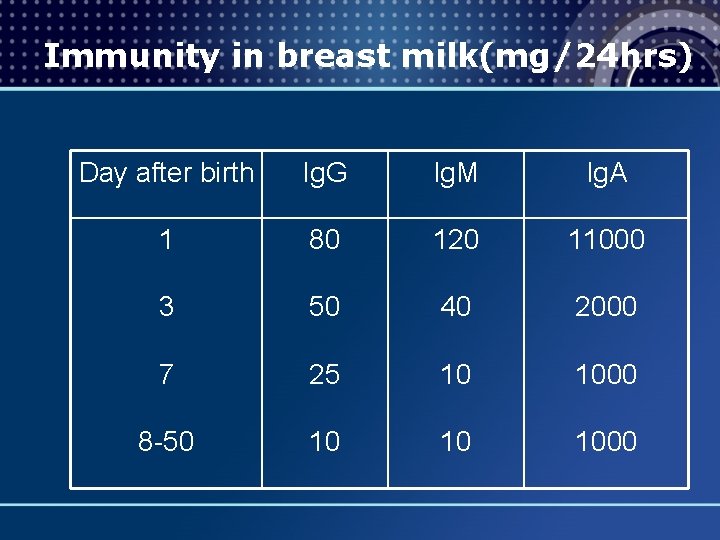 Immunity in breast milk(mg/24hrs)

| Day after birth | IgG | IgM | IgA |
|---|---|---|---|
| 1 | 80 | 120 | 11000 |
| 3 | 50 | 40 | 2000 |
| 7 | 25 | 10 | 1000 |
| 8-50 | 10 | 10 | 1000 |